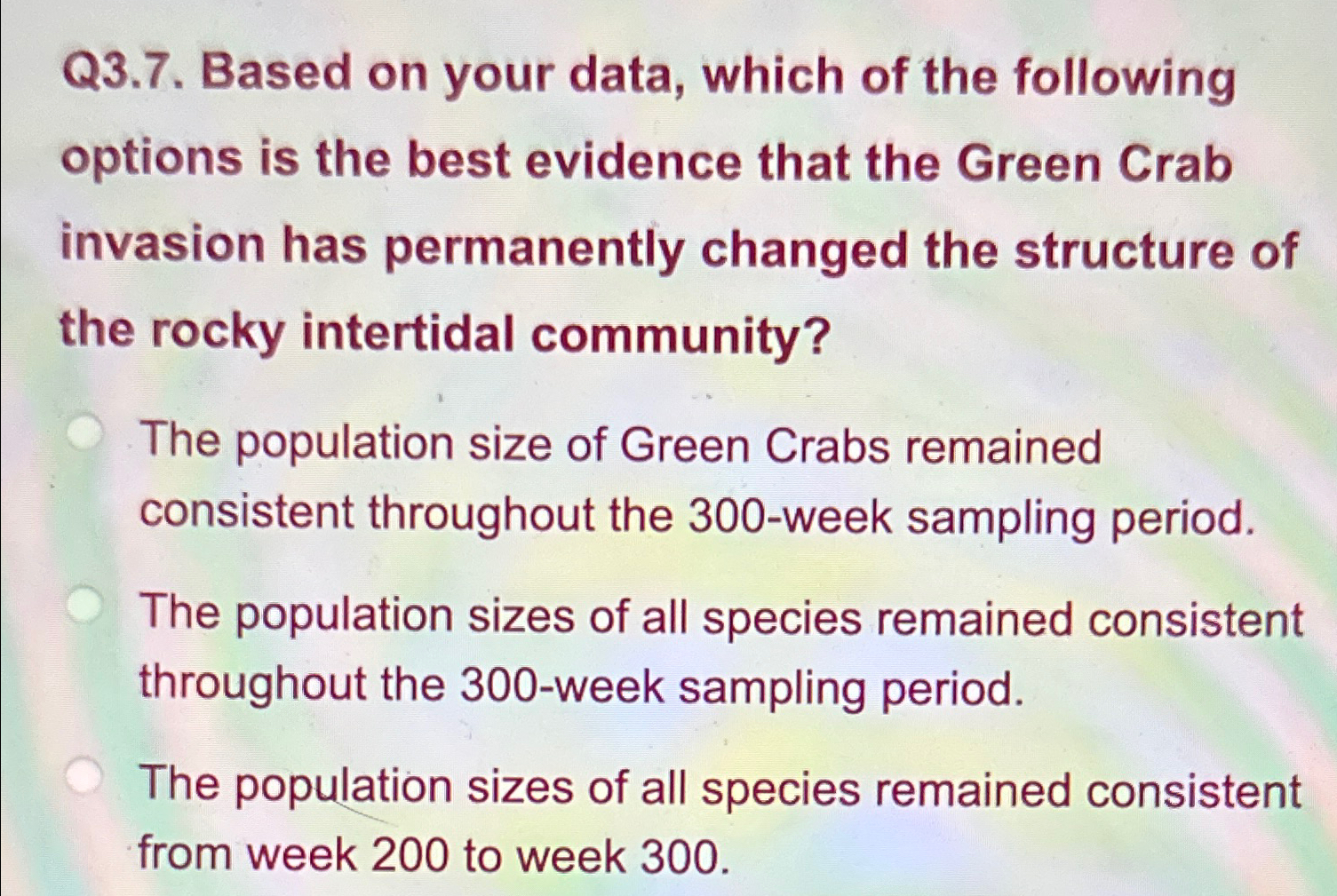 Q3.7. Based on your data, which of the following options is the best evidence that the Green Crab invasion has permanently changed the structure of the rocky intertidal community?

The population size of Green Crabs remained consistent throughout the 300-week sampling period.

The population sizes of all species remained consistent throughout the 300-week sampling period.

The population sizes of all species remained consistent from week 200 to week 300.